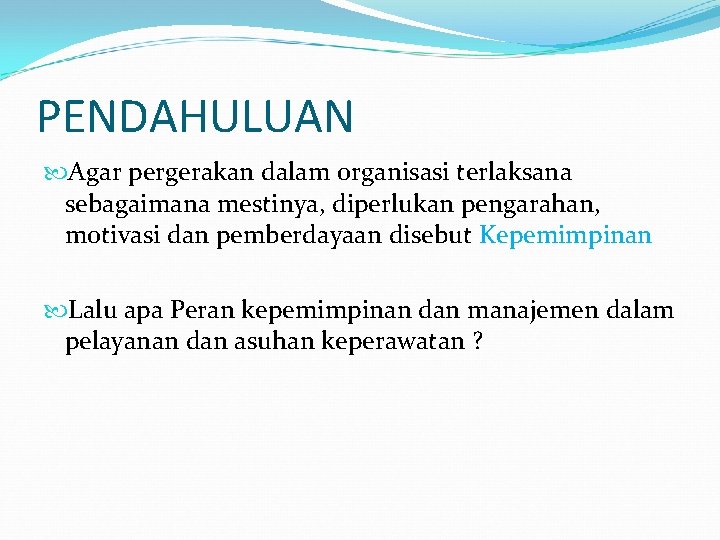 PENDAHULUAN

Agar pergerakan dalam organisasi terlaksana sebagaimana mestinya, diperlukan pengarahan, motivasi dan pemberdayaan disebut Kepemimpinan

Lalu apa Peran kepemimpinan dan manajemen dalam pelayanan dan asuhan keperawatan ?